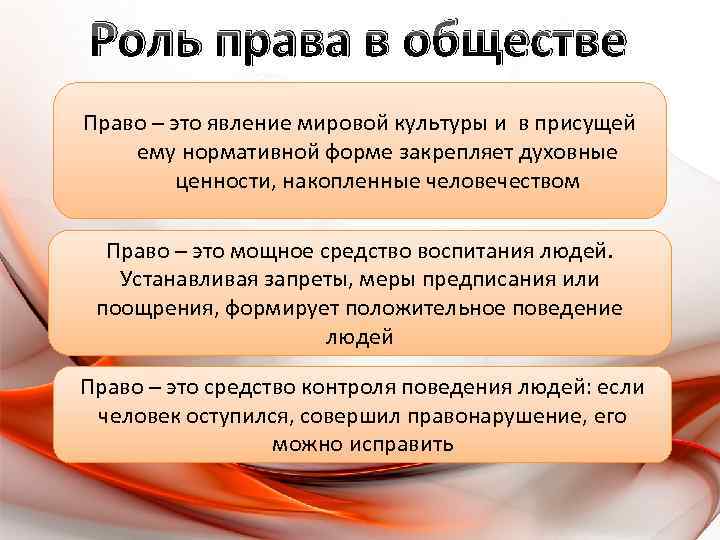 Роль права в обществе

Право – это явление мировой культуры и в присущей ему нормативной форме закрепляет духовные ценности, накопленные человечеством

Право – это мощное средство воспитания людей. Устанавливая запреты, меры предписания или поощрения, формирует положительное поведение людей

Право – это средство контроля поведения людей: если человек оступился, совершил правонарушение, его можно исправить